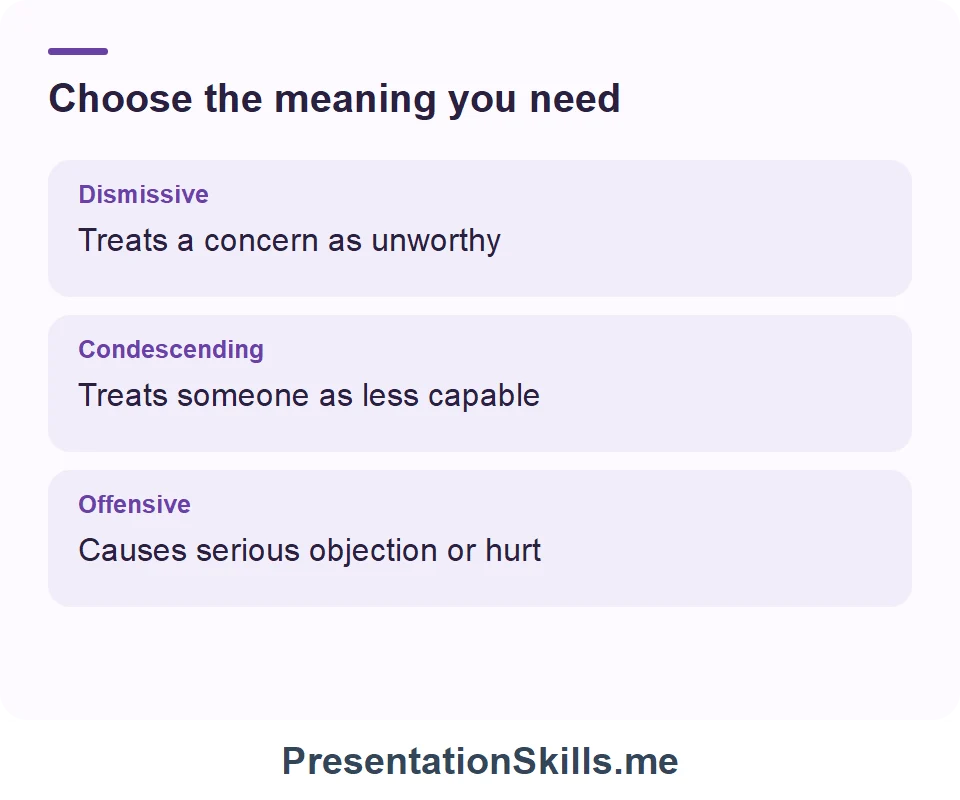 Choose the meaning you need

Dismissive

Treats a concern as unworthy

Condescending

Treats someone as less capable

Offensive

Causes serious objection or hurt

PresentationSkills.me